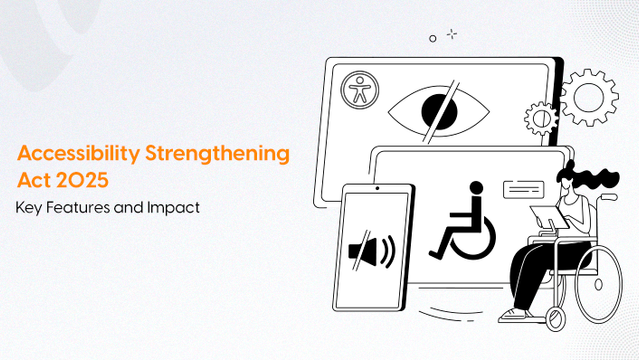 Accessibility Strengthening Act 2025

Key Features and Impact